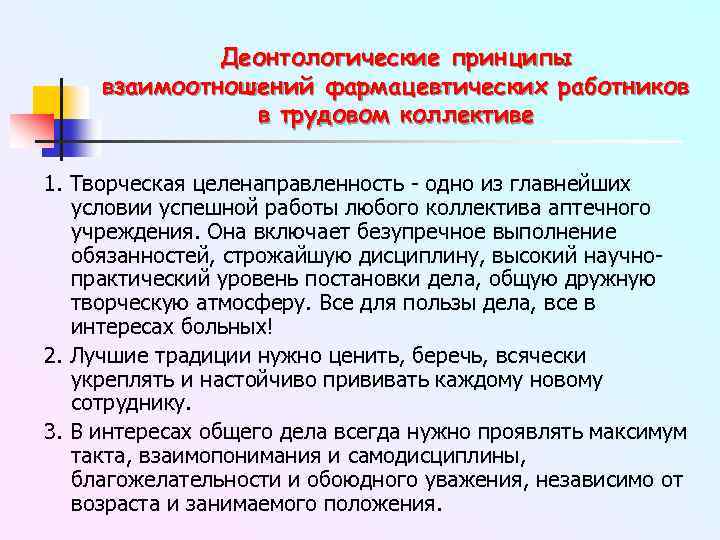 Деонтологические принципы взаимоотношений фармацевтических работников в трудовом коллективе

1. Творческая целенаправленность - одно из главнейших условии успешной работы любого коллектива аптечного учреждения. Она включает безупречное выполнение обязанностей, строжайшую дисциплину, высокий научно-практический уровень постановки дела, общую дружную творческую атмосферу. Все для пользы дела, все в интересах больных!

2. Лучшие традиции нужно ценить, беречь, всячески укреплять и настойчиво прививать каждому новому сотруднику.

3. В интересах общего дела всегда нужно проявлять максимум такта, взаимопонимания и самодисциплины, благожелательности и обоюдного уважения, независимо от возраста и занимаемого положения.